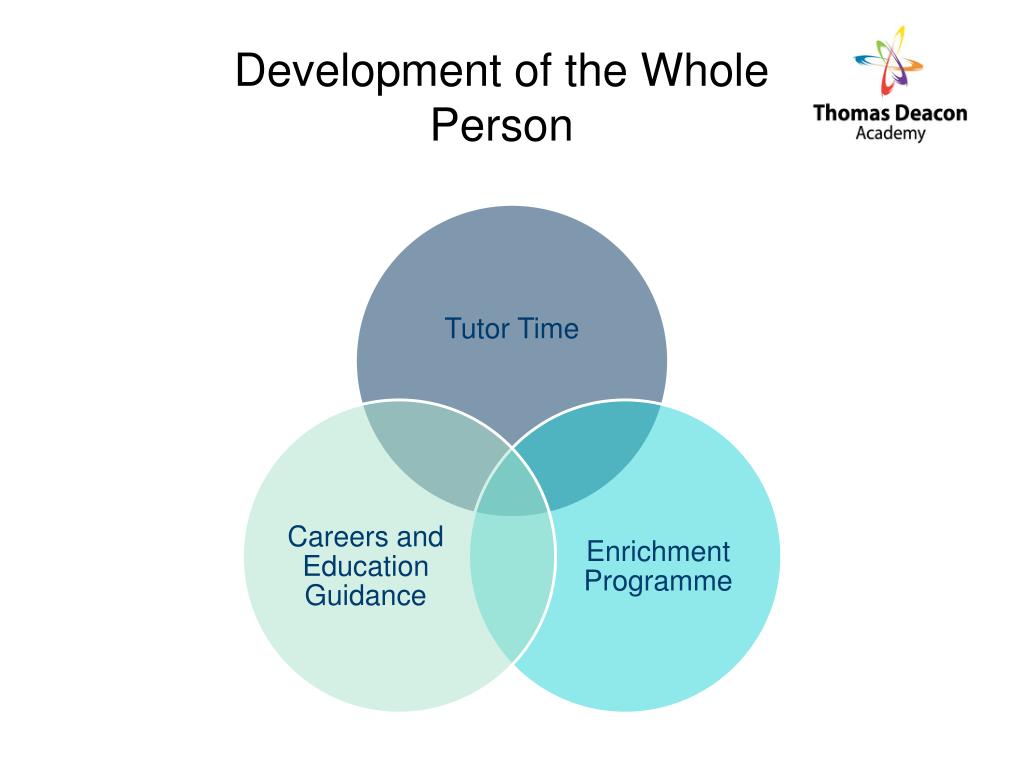 Development of the Whole Person

Thomas Deacon
Academy

Tutor Time

Careers and Education Guidance

Enrichment Programme